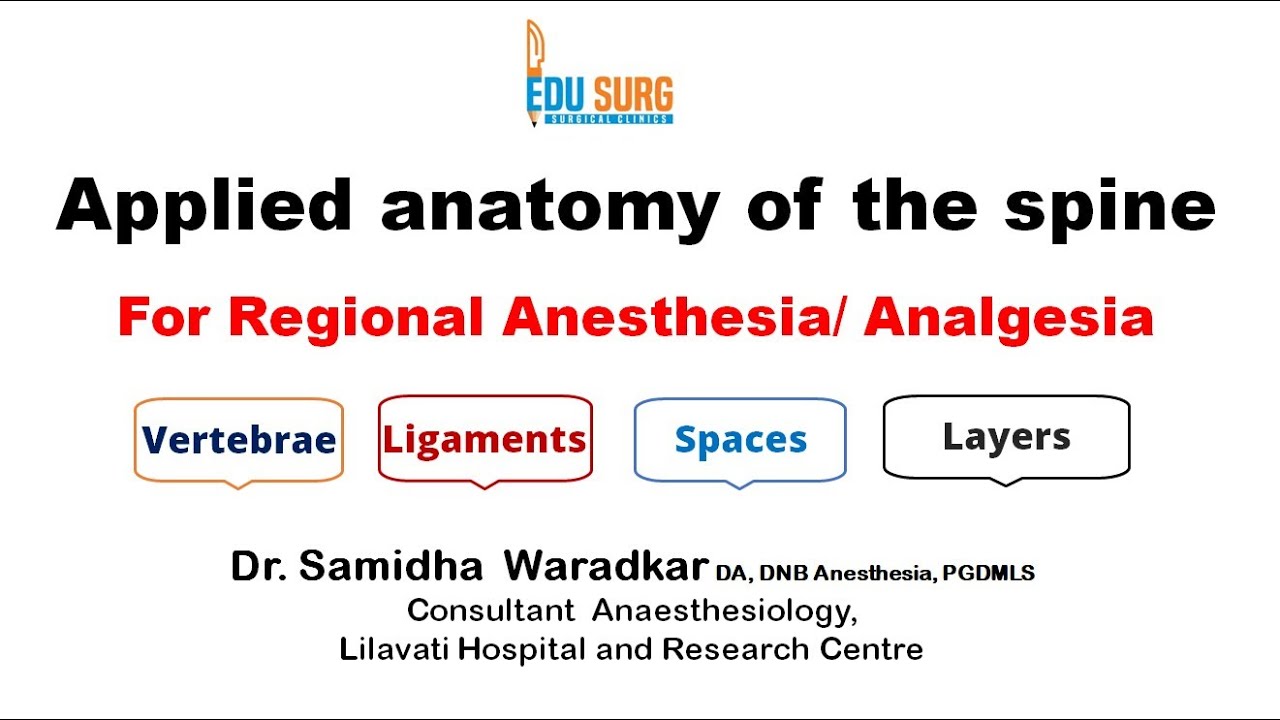 EDU SURG
SURGICAL CLINICS

Applied anatomy of the spine

For Regional Anesthesia/ Analgesia

Vertebrae

Ligaments

Spaces

Layers

Dr. Samidha Waradkar DA, DNB Anesthesia, PGDMLS
Consultant Anaesthesiology,
Lilavati Hospital and Research Centre